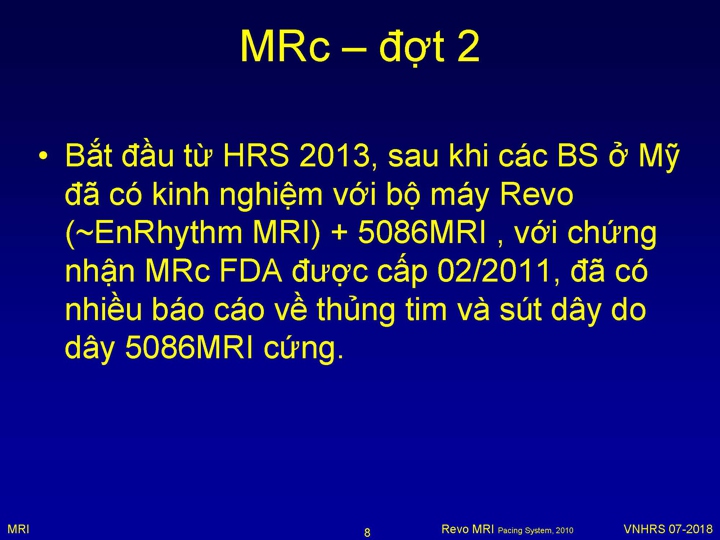 MRc – đợt 2

• Bắt đầu từ HRS 2013, sau khi các BS ở Mỹ đã có kinh nghiệm với bộ máy Revo (~EnRhythm MRI) + 5086MRI , với chứng nhận MRc FDA được cấp 02/2011, đã có nhiều báo cáo về thủng tim và sút dây do dây 5086MRI cứng.

MRI

8

Revo MRI Pacing System, 2010

VNHRS 07-2018